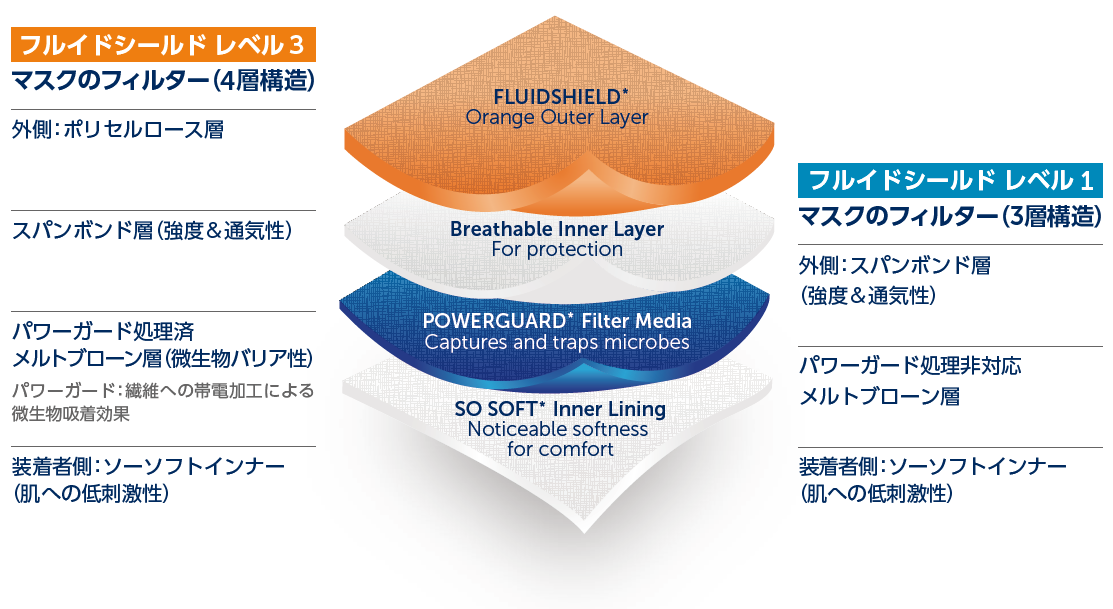 フルイドシールド レベル 3
マスクのフィルター(4層構造)

外側:ポリセルロース層

スパンボンド層(強度&通気性)

パワーガード処理済
メルトブローン層(微生物バリア性)
パワーガード:繊維への帯電加工による微生物吸着効果

装着者側:ソーソフトインナー
(肌への低刺激性)

FLUIDSHIELD*
Orange Outer Layer

Breathable Inner Layer
For protection

POWERGUARD* Filter Media
Captures and traps microbes

SO SOFT* Inner Lining
Noticeable softness
for comfort

フルイドシールド レベル 1
マスクのフィルター(3層構造)

外側:スパンボンド層
(強度&通気性)

パワーガード処理非対応
メルトブローン層

装着者側:ソーソフトインナー
(肌への低刺激性)